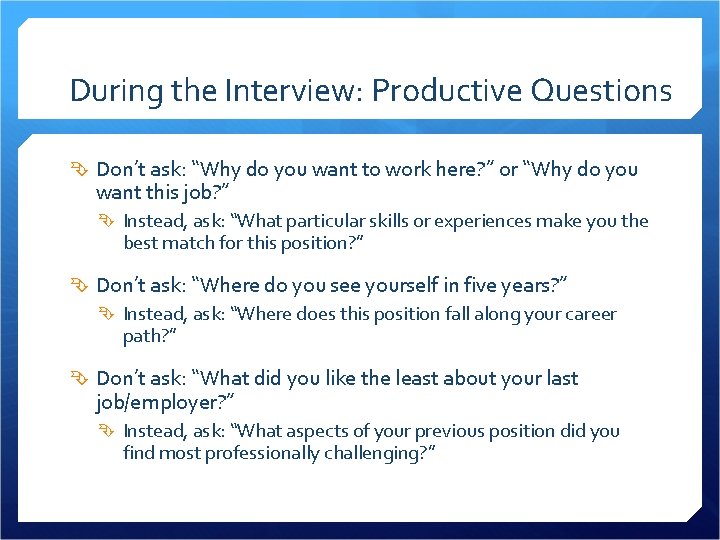 During the Interview: Productive Questions

Don't ask: "Why do you want to work here?" or "Why do you want this job?"

Instead, ask: "What particular skills or experiences make you the best match for this position?"

Don't ask: "Where do you see yourself in five years?"

Instead, ask: "Where does this position fall along your career path?"

Don't ask: "What did you like the least about your last job/employer?"

Instead, ask: "What aspects of your previous position did you find most professionally challenging?"